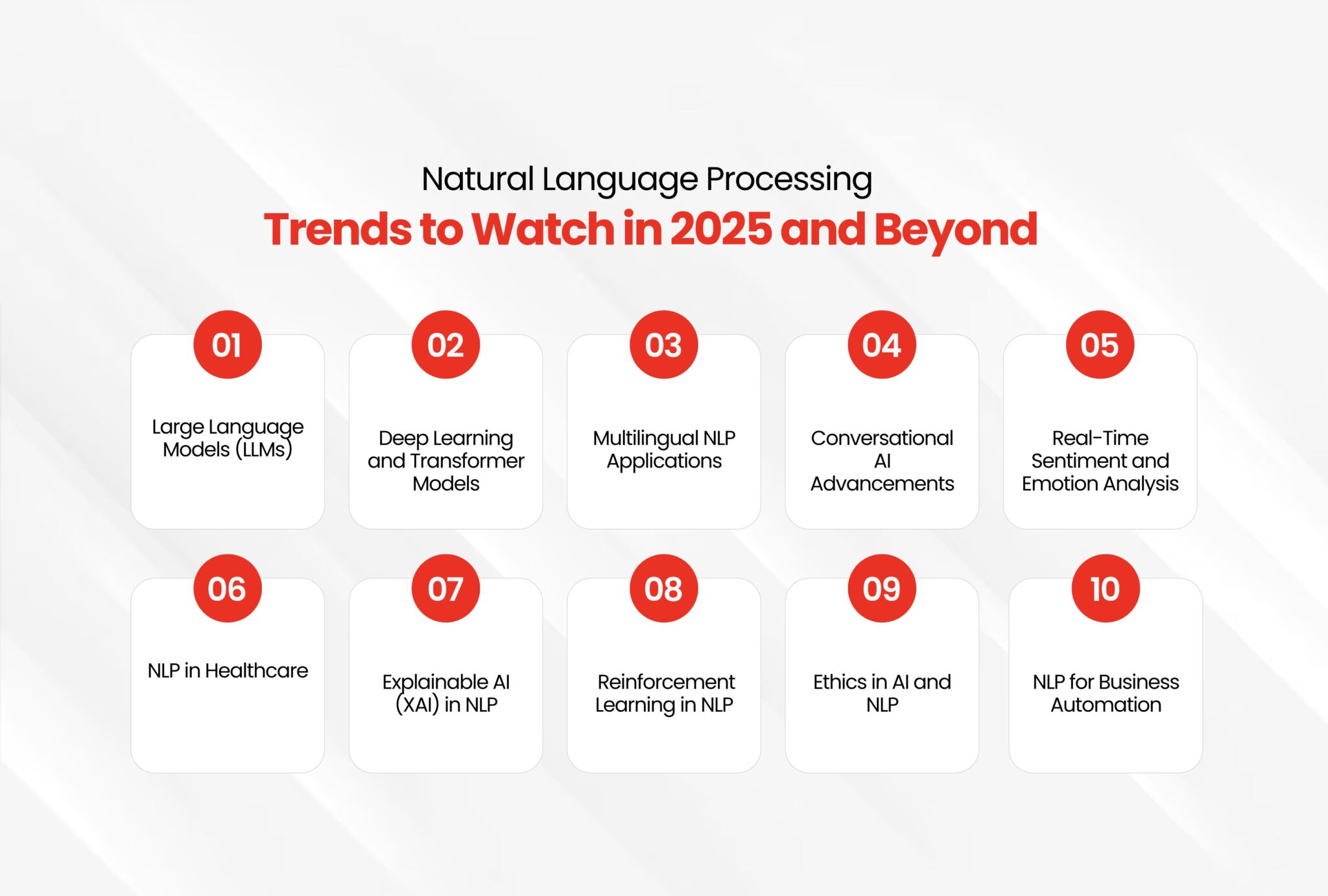 Natural Language Processing
Trends to Watch in 2025 and Beyond

01
Large Language Models (LLMs)

02
Deep Learning and Transformer Models

03
Multilingual NLP Applications

04
Conversational AI Advancements

05
Real-Time Sentiment and Emotion Analysis

06
NLP in Healthcare

07
Explainable AI (XAI) in NLP

08
Reinforcement Learning in NLP

09
Ethics in AI and NLP

10
NLP for Business Automation